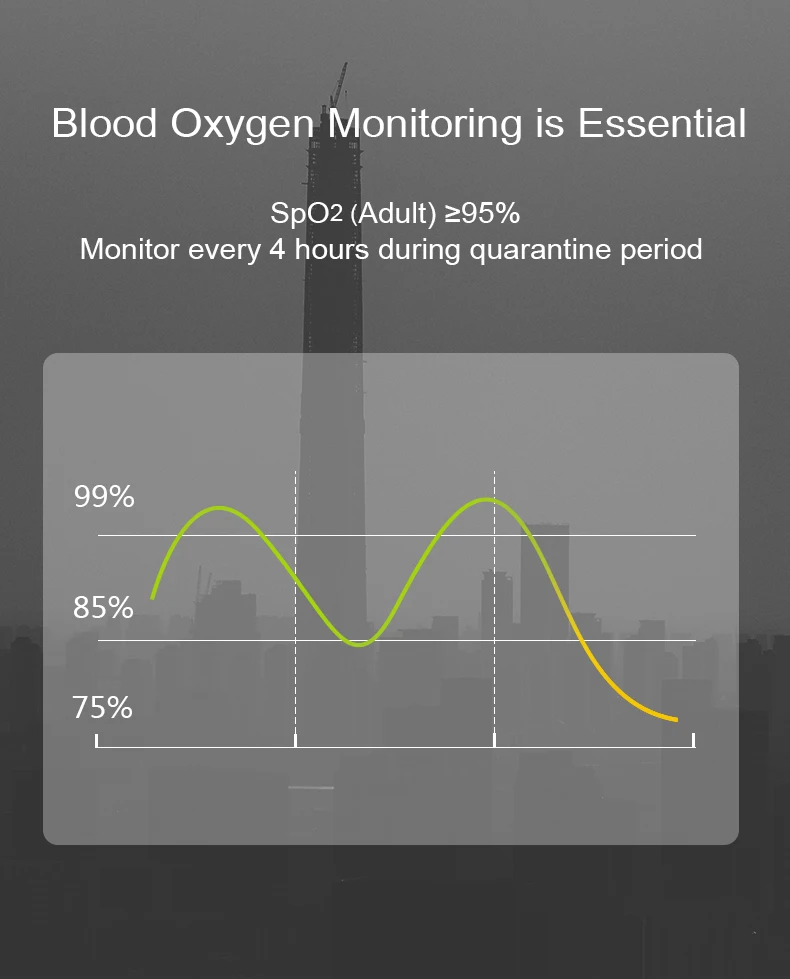 Blood Oxygen Monitoring is Essential

SpO2 (Adult) ≥95%
Monitor every 4 hours during quarantine period

99%

85%

75%